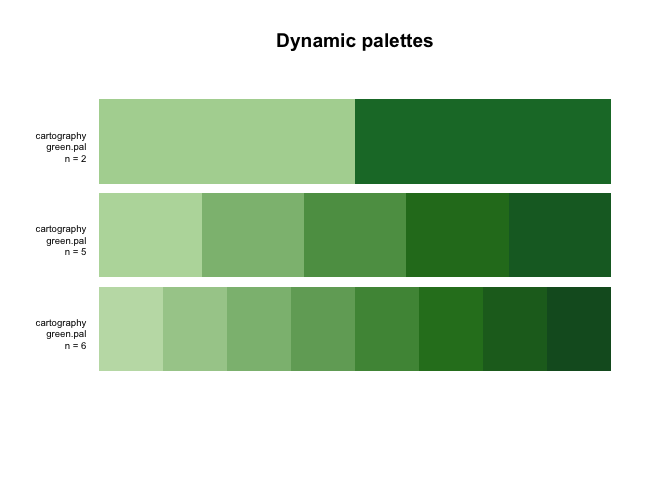 Dynamic palettes

cartography
green.pal
n = 2

cartography
green.pal
n = 5

cartography
green.pal
n = 6